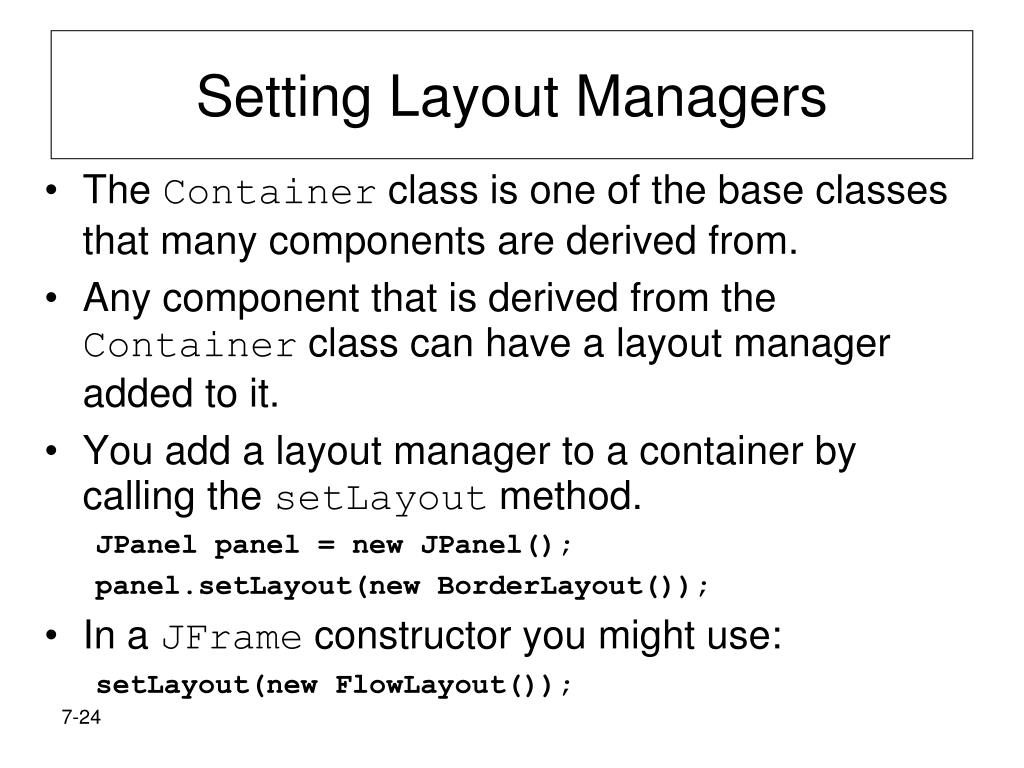 Setting Layout Managers

• The Container class is one of the base classes that many components are derived from.
• Any component that is derived from the Container class can have a layout manager added to it.
• You add a layout manager to a container by calling the setLayout method.

JPanel panel = new JPanel();
panel.setLayout(new BorderLayout());

• In a JFrame constructor you might use:

setLayout(new FlowLayout());

7-24